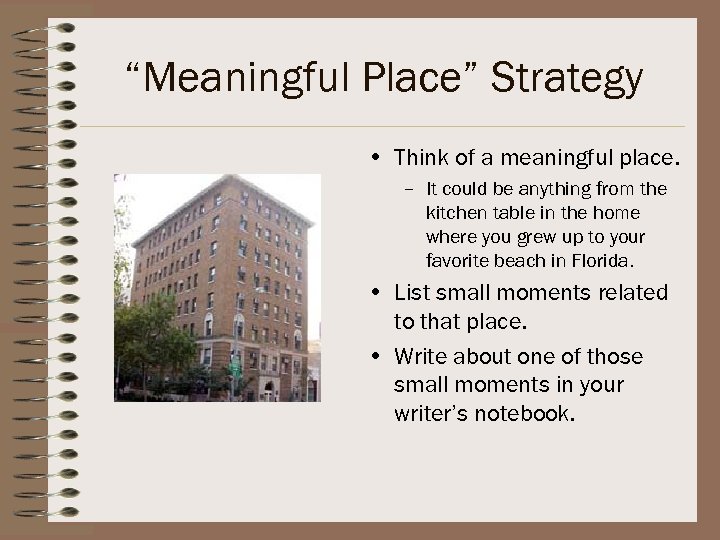 “Meaningful Place” Strategy

• Think of a meaningful place.
 – It could be anything from the kitchen table in the home where you grew up to your favorite beach in Florida.
• List small moments related to that place.
• Write about one of those small moments in your writer’s notebook.